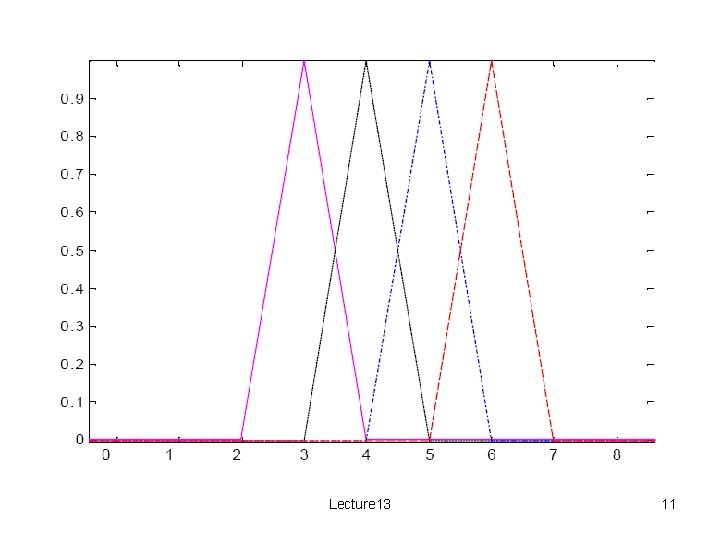 0.9
0.8
0.7
0.6
0.5
0.4
0.3
0.2
0.1
0

0 1 2 3 4 5 6 7 8

Lecture13

11